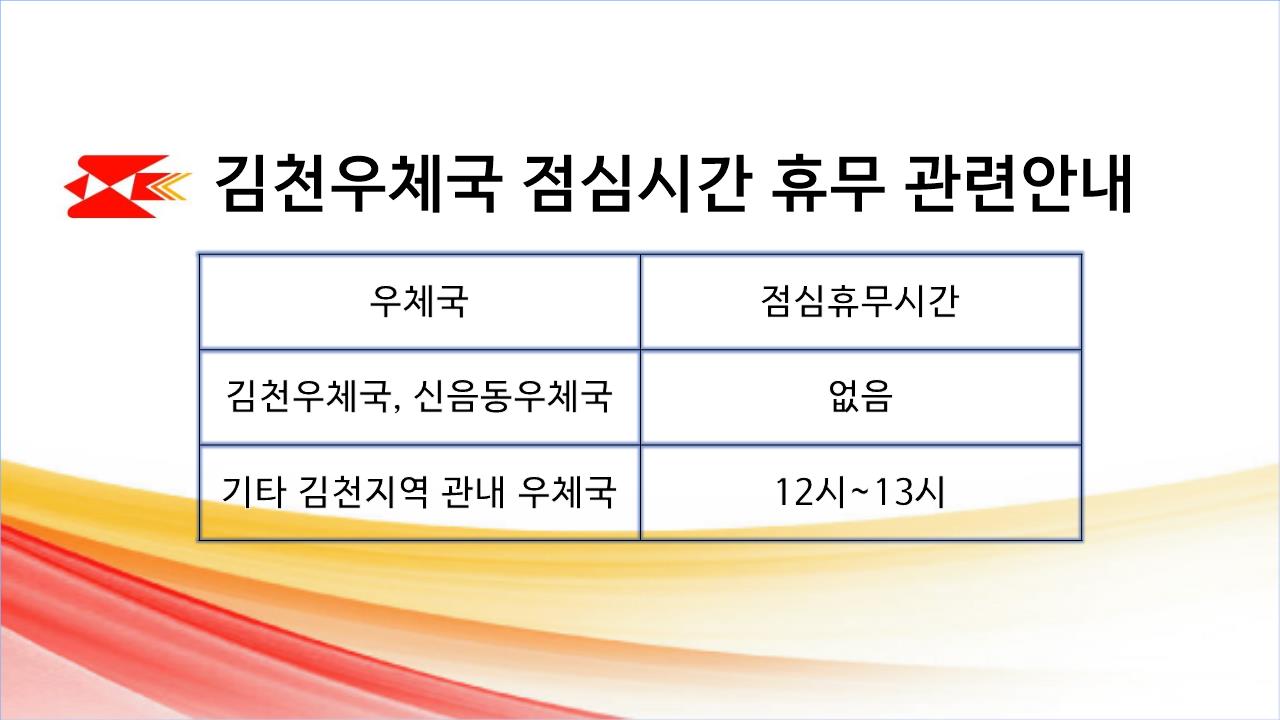 김천우체국 점심시간 휴무 관련안내

| 우체국 | 점심휴무시간 |
|---|---|
| 김천우체국, 신음동우체국 | 없음 |
| 기타 김천지역 관내 우체국 | 12시~13시 |